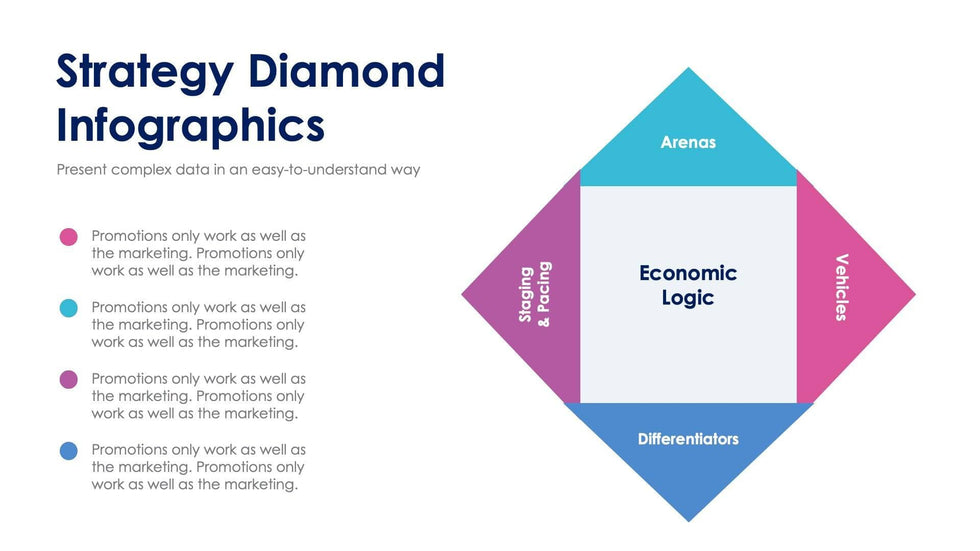 Strategy Diamond Infographics

Present complex data in an easy-to-understand way

Promotions only work as well as the marketing. Promotions only work as well as the marketing.

Promotions only work as well as the marketing. Promotions only work as well as the marketing.

Promotions only work as well as the marketing. Promotions only work as well as the marketing.

Promotions only work as well as the marketing. Promotions only work as well as the marketing.

Arenas

Staging & Pacing

Economic Logic

Vehicles

Differentiators